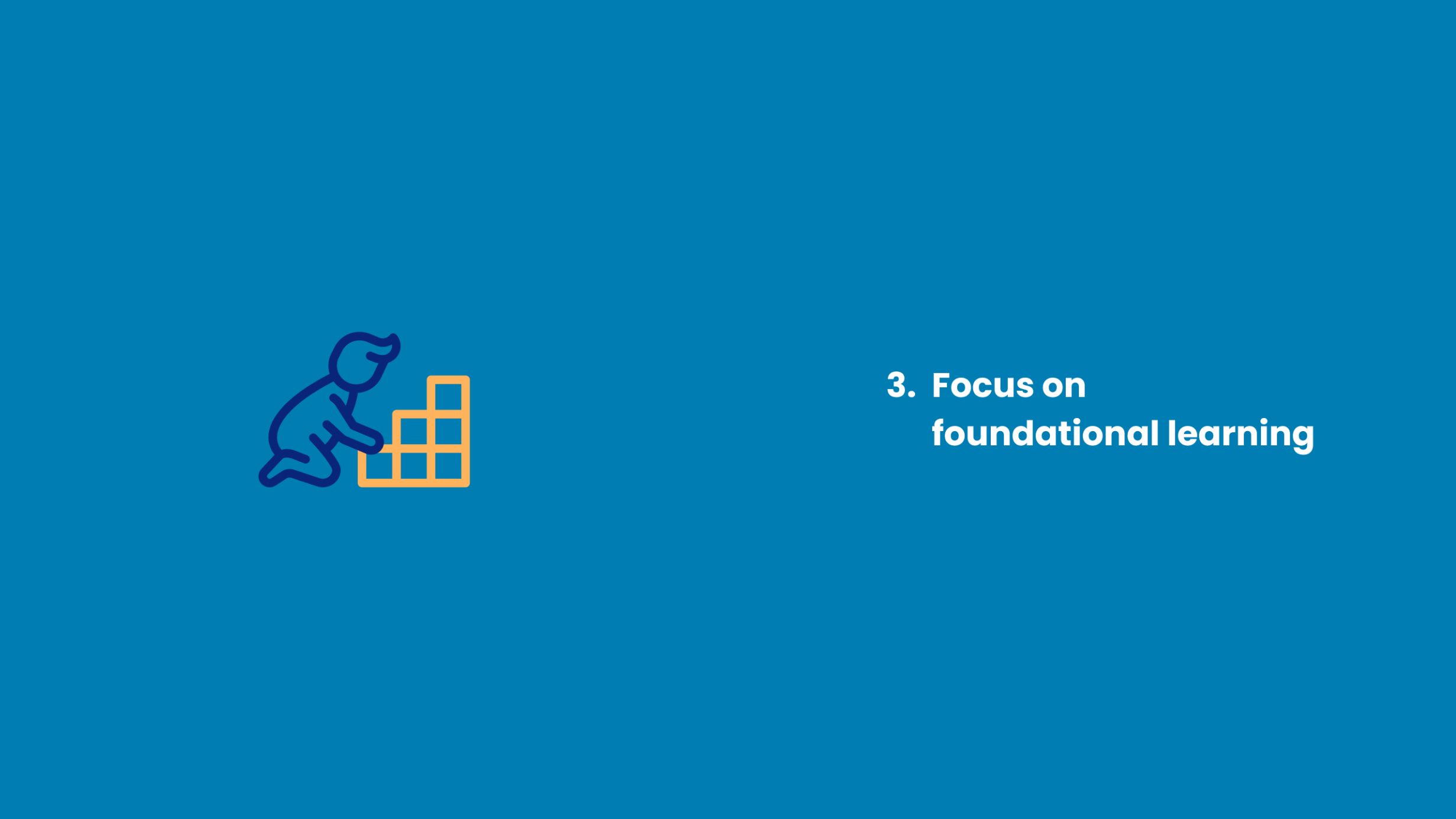 3. Focus on foundational learning